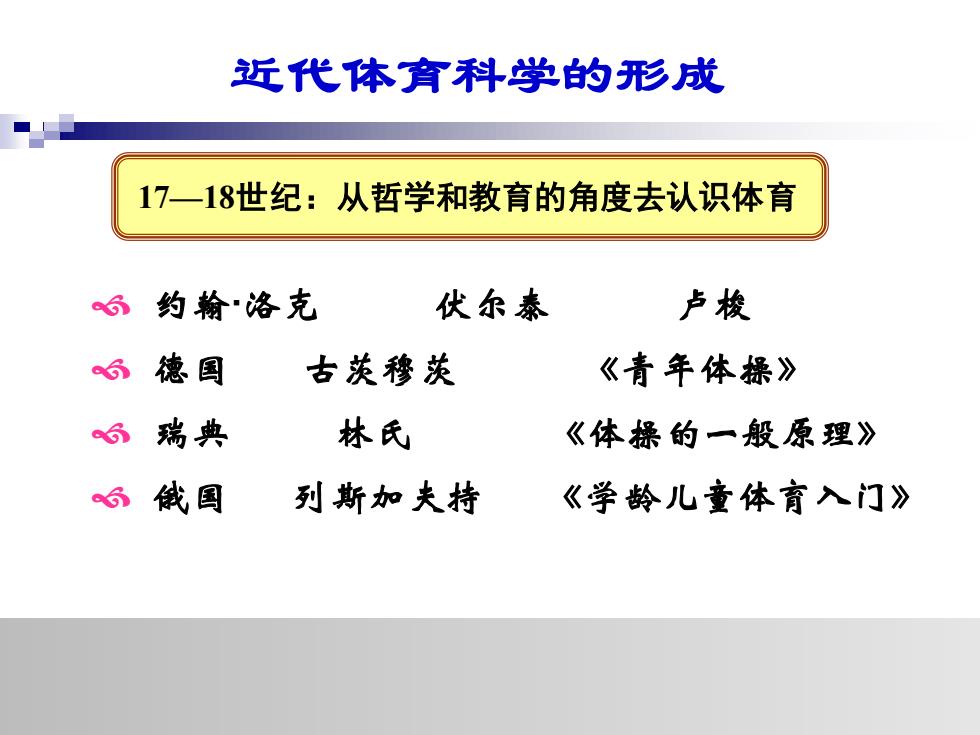 近代体育科学的形成

17—18世纪：从哲学和教育的角度去认识体育

约翰·洛克　　伏尔泰　　卢梭

德国　　古茨穆茨　　《青年体操》

瑞典　　林氏　　《体操的一般原理》

俄国　　列斯加夫特　　《学龄儿童体育入门》